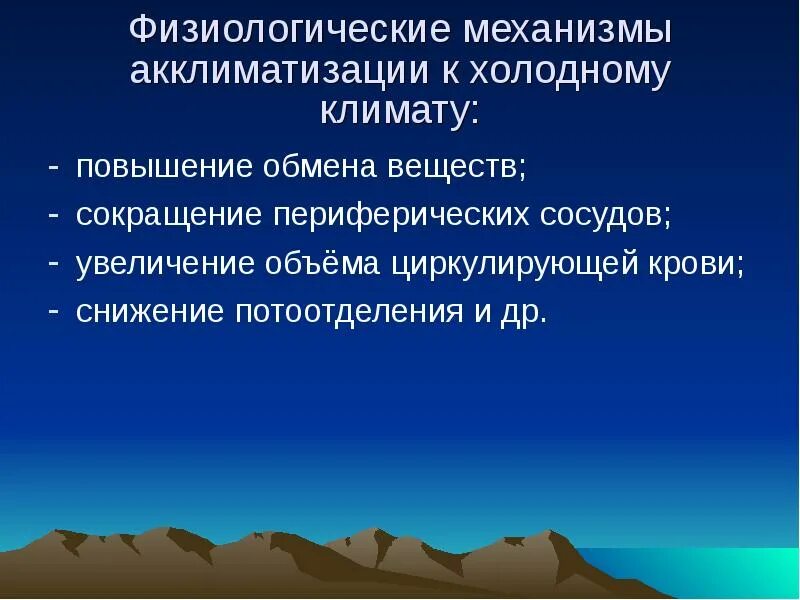 Физиологические механизмы акклиматизации к холодному климату:

- повышение обмена веществ;
- сокращение периферических сосудов;
- увеличение объёма циркулирующей крови;
- снижение потоотделения и др.